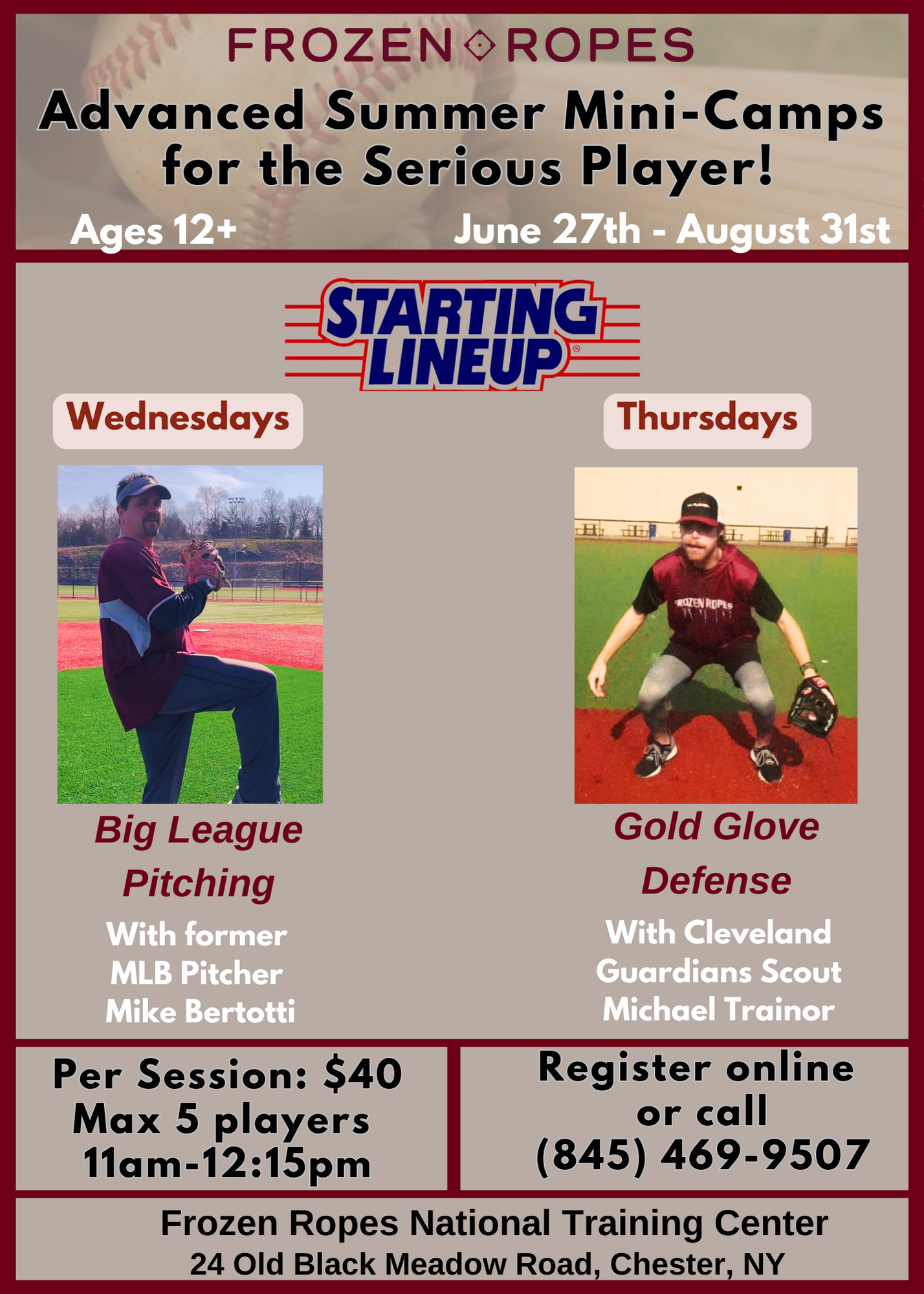 FROZEN ROPES

Advanced Summer Mini-Camps for the Serious Player!

Ages 12+

June 27th - August 31st

STARTING LINEUP®

Wednesdays

Big League Pitching

With former MLB Pitcher Mike Bertotti

Thursdays

FROZEN ROPES

Gold Glove Defense

With Cleveland Guardians Scout Michael Trainor

Per Session: $40
Max 5 players
11am-12:15pm

Register online or call (845) 469-9507

Frozen Ropes National Training Center
24 Old Black Meadow Road, Chester, NY